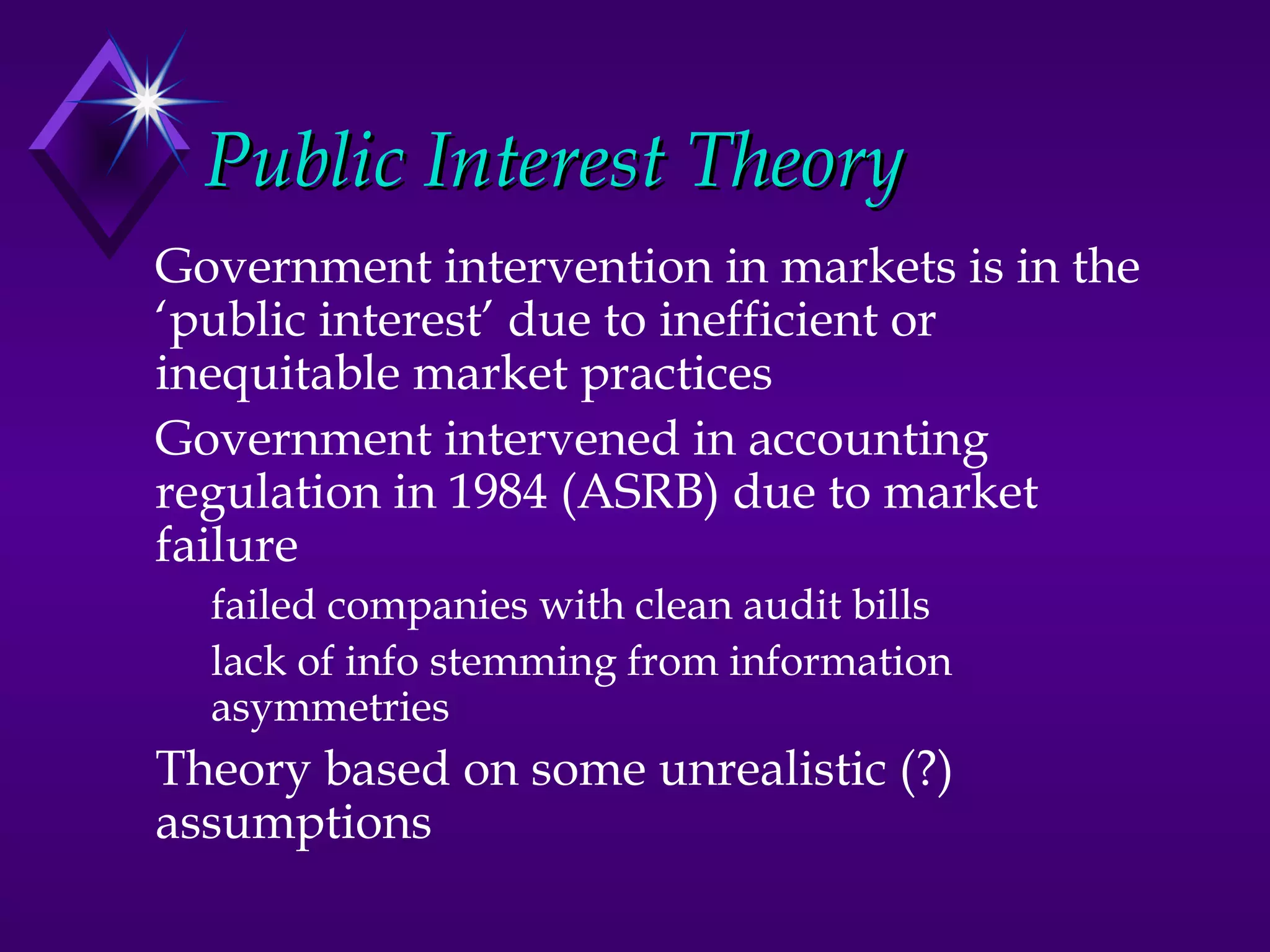 Public Interest Theory

Government intervention in markets is in the ‘public interest’ due to inefficient or inequitable market practices

Government intervened in accounting regulation in 1984 (ASRB) due to market failure

failed companies with clean audit bills

lack of info stemming from information asymmetries

Theory based on some unrealistic (?) assumptions